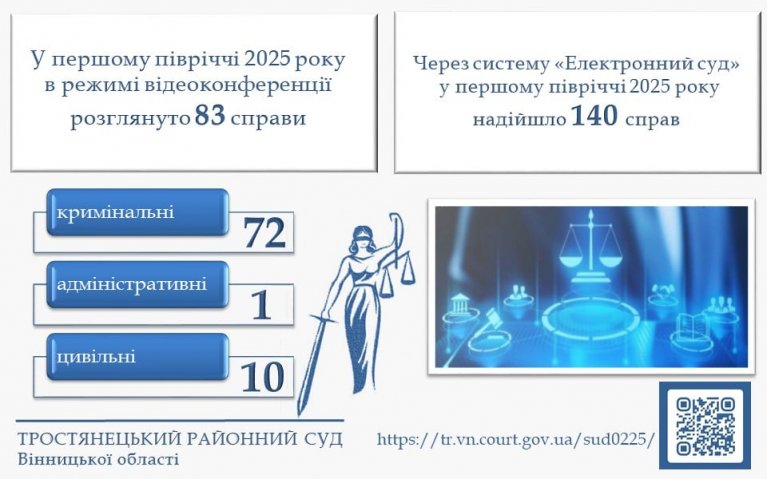 У першому півріччі 2025 року в режимі відеоконференції розглянуто 83 справи

Через систему «Електронний суд» у першому півріччі 2025 року надійшло 140 справ

кримінальні 72

адміністративні 1

цивільні 10

ТРОСТЯНЕЦЬКИЙ РАЙОННИЙ СУД
Вінницької області

https://tr.vn.court.gov.ua/sud0225/